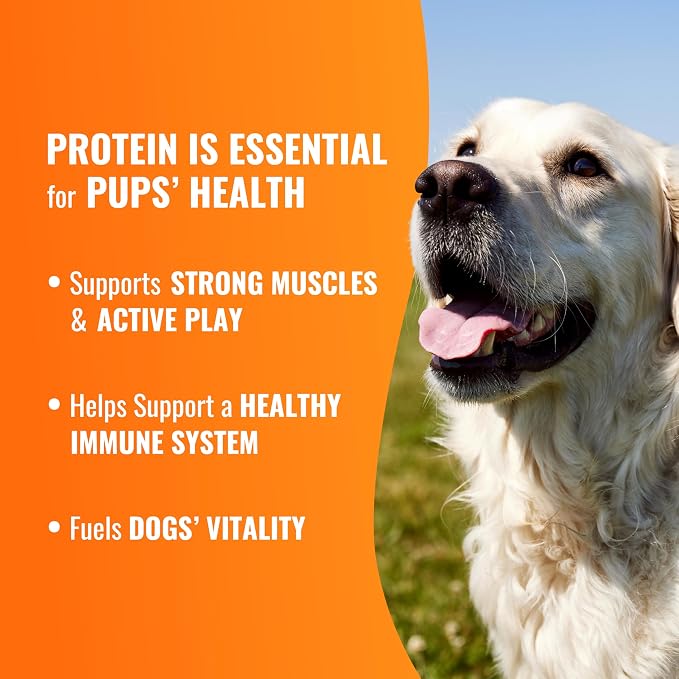 PROTEIN IS ESSENTIAL for PUPS' HEALTH

• Supports STRONG MUSCLES & ACTIVE PLAY

• Helps Support a HEALTHY IMMUNE SYSTEM

• Fuels DOGS' VITALITY